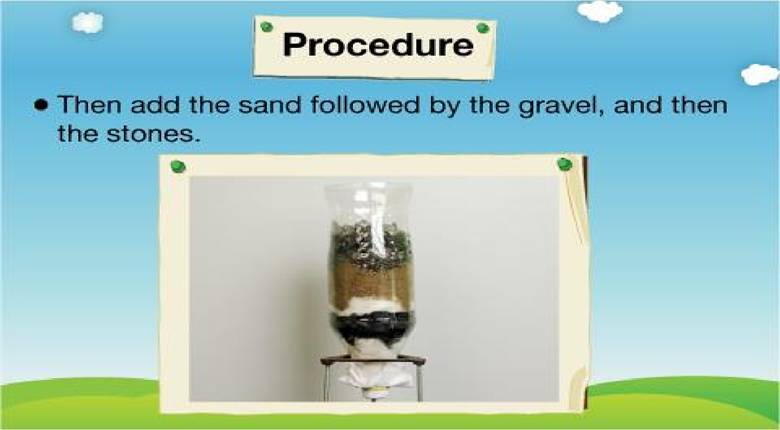 Procedure

• Then add the sand followed by the gravel, and then the stones.